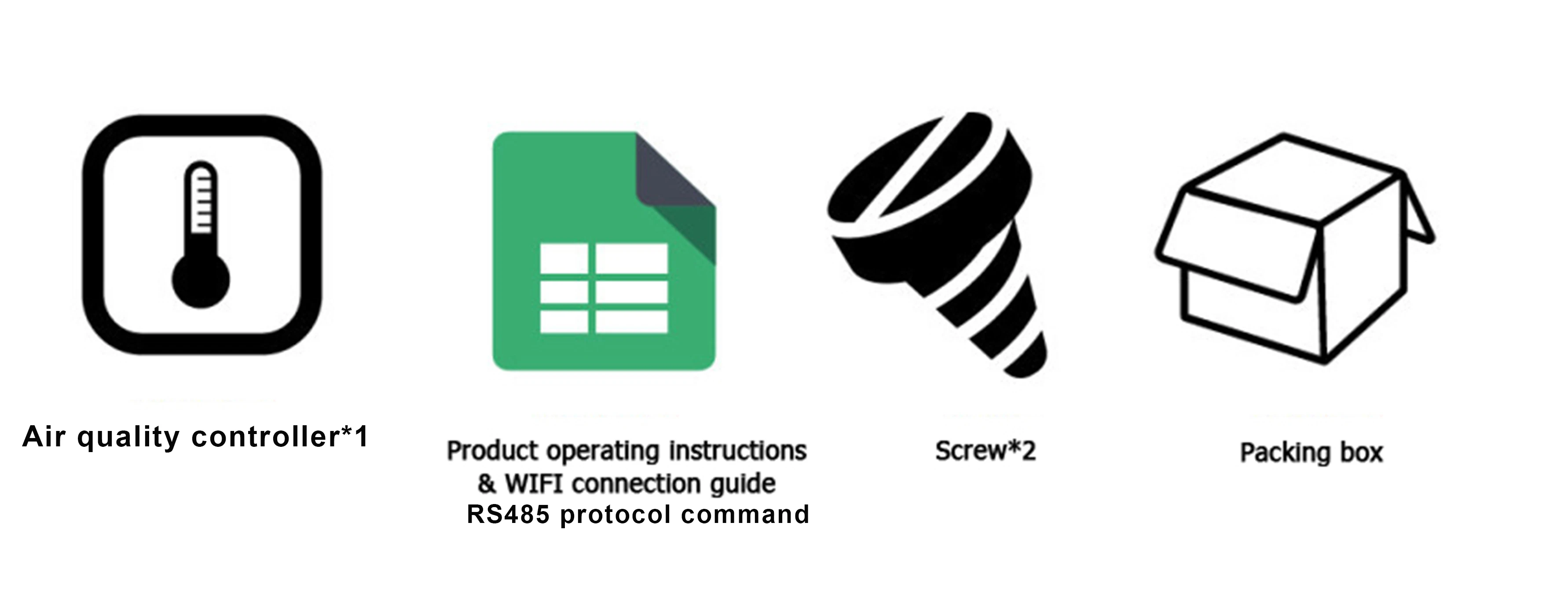 Air quality controller*1

Product operating instructions & WIFI connection guide RS485 protocol command

Screw*2

Packing box